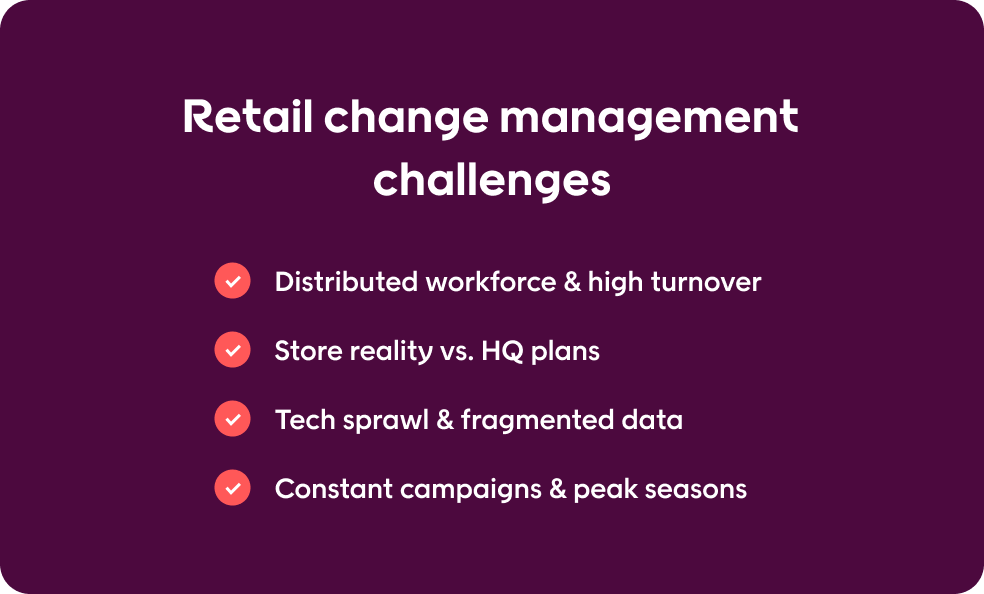 Retail change management challenges

Distributed workforce & high turnover

Store reality vs. HQ plans

Tech sprawl & fragmented data

Constant campaigns & peak seasons